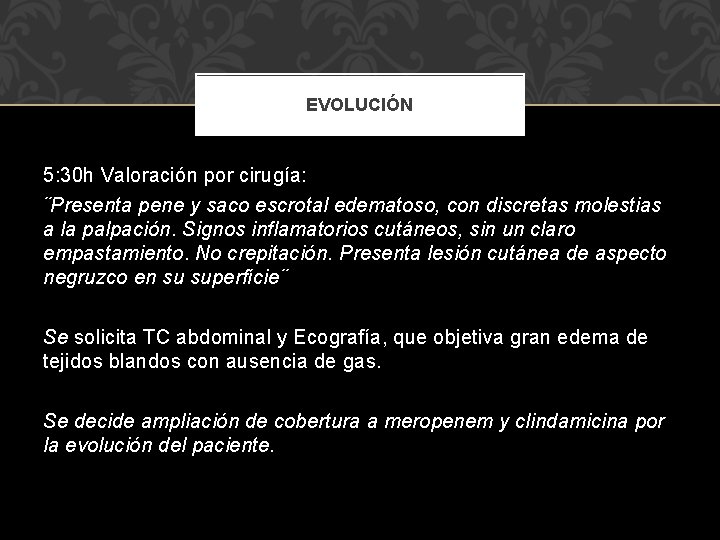 EVOLUCIÓN

5:30h Valoración por cirugía:

¨Presenta pene y saco escrotal edematoso, con discretas molestias a la palpación. Signos inflamatorios cutáneos, sin un claro empastamiento. No crepitación. Presenta lesión cutánea de aspecto negruzco en su superficie¨

Se solicita TC abdominal y Ecografía, que objetiva gran edema de tejidos blandos con ausencia de gas.

Se decide ampliación de cobertura a meropenem y clindamicina por la evolución del paciente.